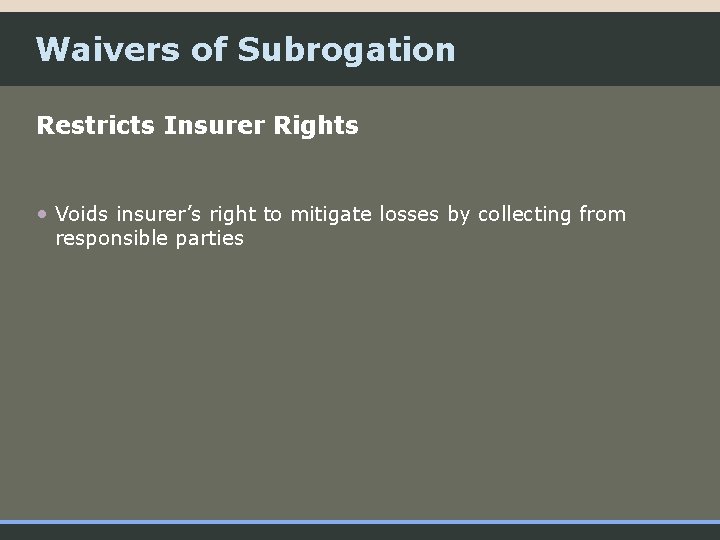 Waivers of Subrogation

Restricts Insurer Rights

• Voids insurer’s right to mitigate losses by collecting from responsible parties